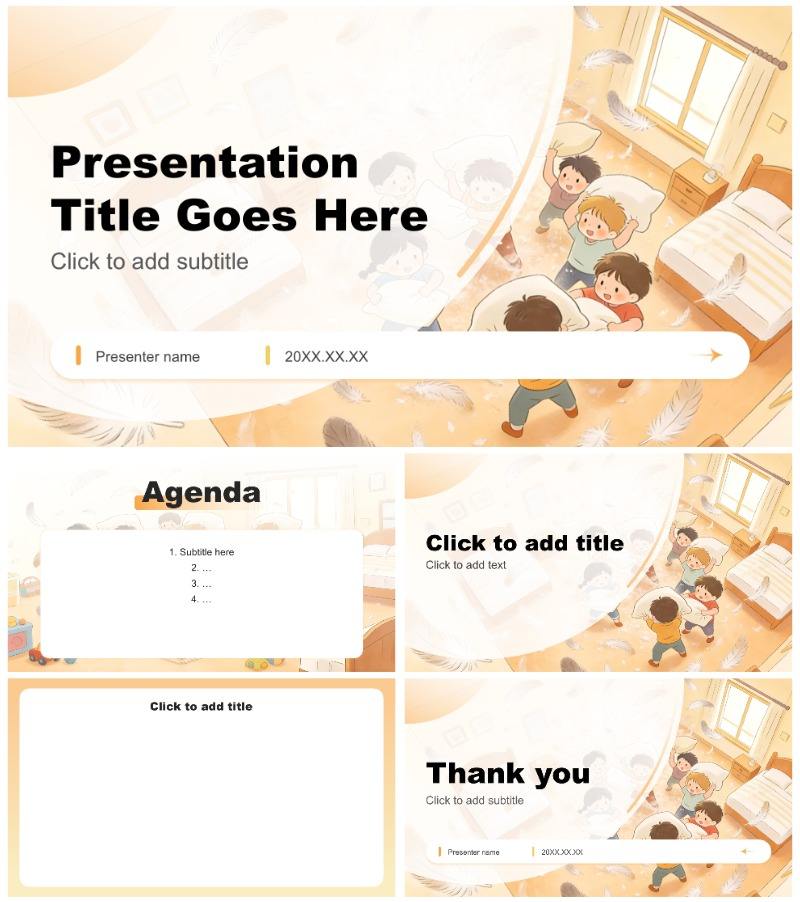 Presentation Title Goes Here
Click to add subtitle

Presenter name
20XX.XX.XX

Agenda

1. Subtitle here
2. ...
3. ...
4. ...

Click to add title
Click to add text

Click to add title

Thank you
Click to add subtitle

Presenter name
20XX.XX.XX